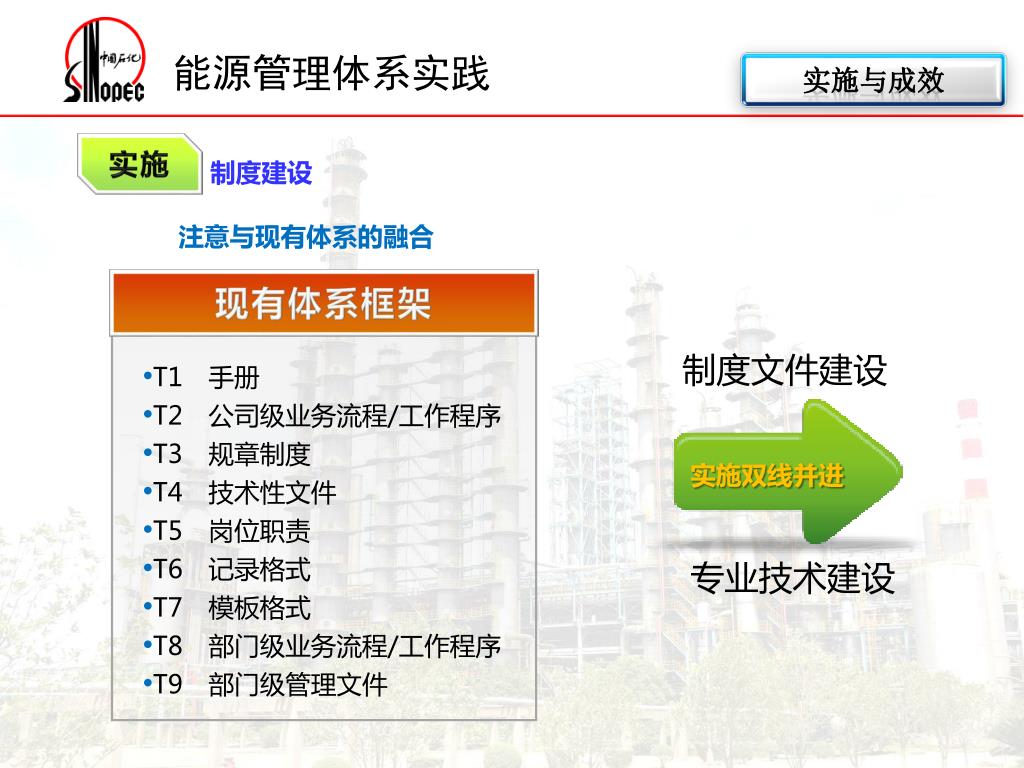 中国石化
SINOPEC

能源管理体系实践

实施与成效

实施

制度建设

注意与现有体系的融合

现有体系框架

•T1 手册
•T2 公司级业务流程/工作程序
•T3 规章制度
•T4 技术性文件
•T5 岗位职责
•T6 记录格式
•T7 模板格式
•T8 部门级业务流程/工作程序
•T9 部门级管理文件

制度文件建设

实施双线并进

专业技术建设